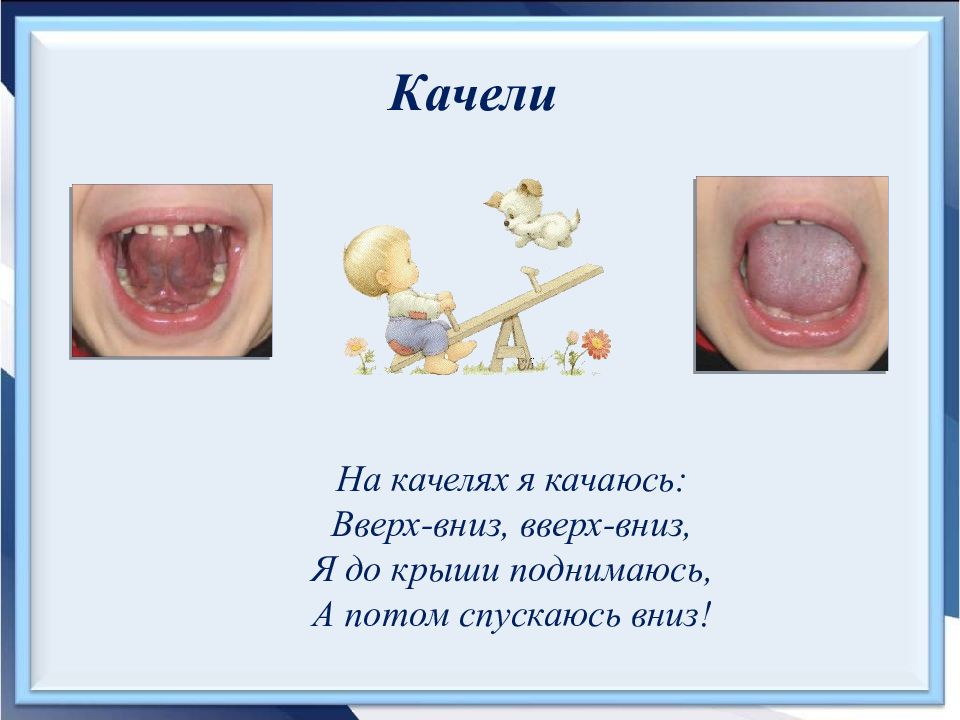 Качели

На качелях я качаюсь:
Вверх-вниз, вверх-вниз,
Я до крыши поднимаюсь,
А потом спускаюсь вниз!